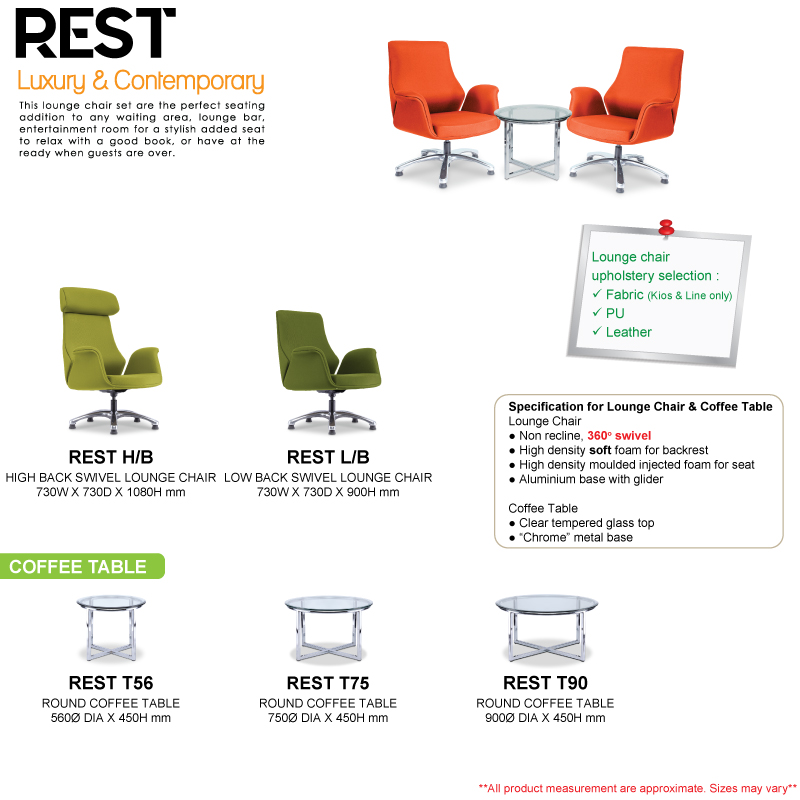 REST

Luxury & Contemporary

This lounge chair set are the perfect seating addition to any waiting area, lounge bar, entertainment room for a stylish added seat to relax with a good book, or have at the ready when guests are over.

Lounge chair upholstery selection :
✓ Fabric (Kios & Line only)
✓ PU
✓ Leather

REST H/B
HIGH BACK SWIVEL LOUNGE CHAIR
730W X 730D X 1080H mm

REST L/B
LOW BACK SWIVEL LOUNGE CHAIR
730W X 730D X 900H mm

Specification for Lounge Chair & Coffee Table
Lounge Chair
● Non recline, 360° swivel
● High density soft foam for backrest
● High density moulded injected foam for seat
● Aluminium base with glider

Coffee Table
● Clear tempered glass top
● "Chrome" metal base

COFFEE TABLE

REST T56
ROUND COFFEE TABLE
560Ø DIA X 450H mm

REST T75
ROUND COFFEE TABLE
750Ø DIA X 450H mm

REST T90
ROUND COFFEE TABLE
900Ø DIA X 450H mm

**All product measurement are approximate. Sizes may vary**